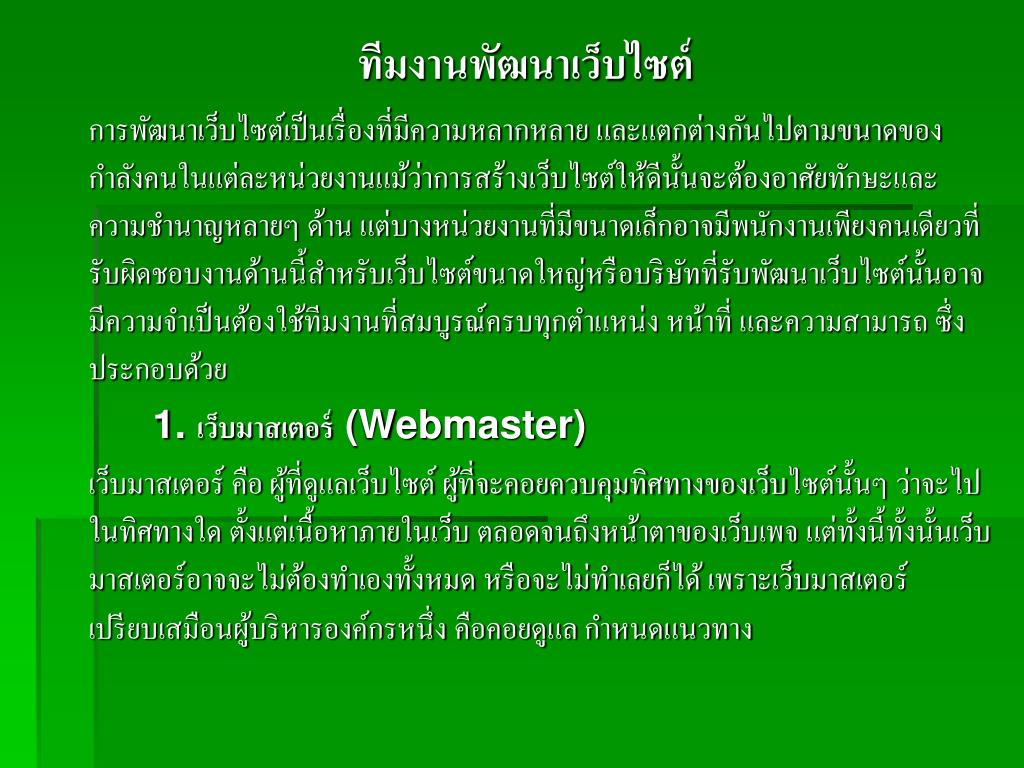 ทีมงานพัฒนาเว็บไซต์

การพัฒนาเว็บไซต์เป็นเรื่องที่มีความหลากหลาย และแตกต่างกันไปตามขนาดของกำลังคนในแต่ละหน่วยงานแม้ว่าการสร้างเว็บไซต์ให้ดีนั้นจะต้องอาศัยทักษะและความชำนาญหลายๆ ด้าน แต่บางหน่วยงานที่มีขนาดเล็กอาจมีพนักงานเพียงคนเดียวที่รับผิดชอบงานด้านนี้สำหรับเว็บไซต์ขนาดใหญ่หรือบริษัทที่รับพัฒนาเว็บไซต์นั้นอาจมีความจำเป็นต้องใช้ทีมงานที่สมบูรณ์ครบทุกตำแหน่ง หน้าที่ และความสามารถ ซึ่งประกอบด้วย

1. เว็บมาสเตอร์ (Webmaster)

เว็บมาสเตอร์ คือ ผู้ที่ดูแลเว็บไซต์ ผู้ที่จะคอยควบคุมทิศทางของเว็บไซต์นั้นๆ ว่าจะไปในทิศทางใด ตั้งแต่เนื้อหาภายในเว็บ ตลอดจนถึงหน้าตาของเว็บเพจ แต่ทั้งนี้ทั้งนั้นเว็บมาสเตอร์อาจจะไม่ต้องทำเองทั้งหมด หรือจะไม่ทำเลยก็ได้ เพราะเว็บมาสเตอร์เปรียบเสมือนผู้บริหารองค์กรหนึ่ง คือคอยดูแล กำหนดแนวทาง